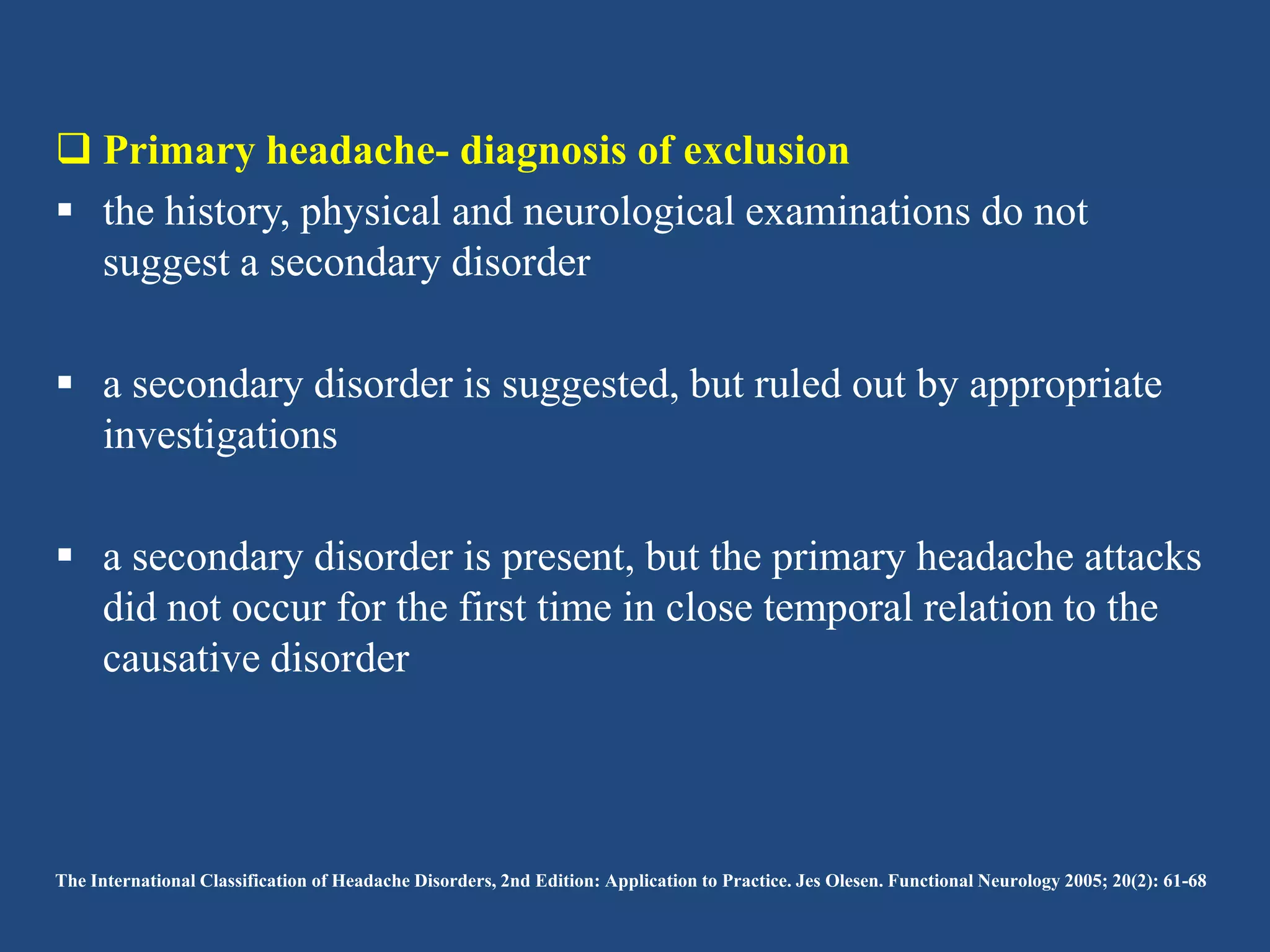 ❑ Primary headache- diagnosis of exclusion

▪ the history, physical and neurological examinations do not suggest a secondary disorder

▪ a secondary disorder is suggested, but ruled out by appropriate investigations

▪ a secondary disorder is present, but the primary headache attacks did not occur for the first time in close temporal relation to the causative disorder

The International Classification of Headache Disorders, 2nd Edition: Application to Practice. Jes Olesen. Functional Neurology 2005; 20(2): 61-68